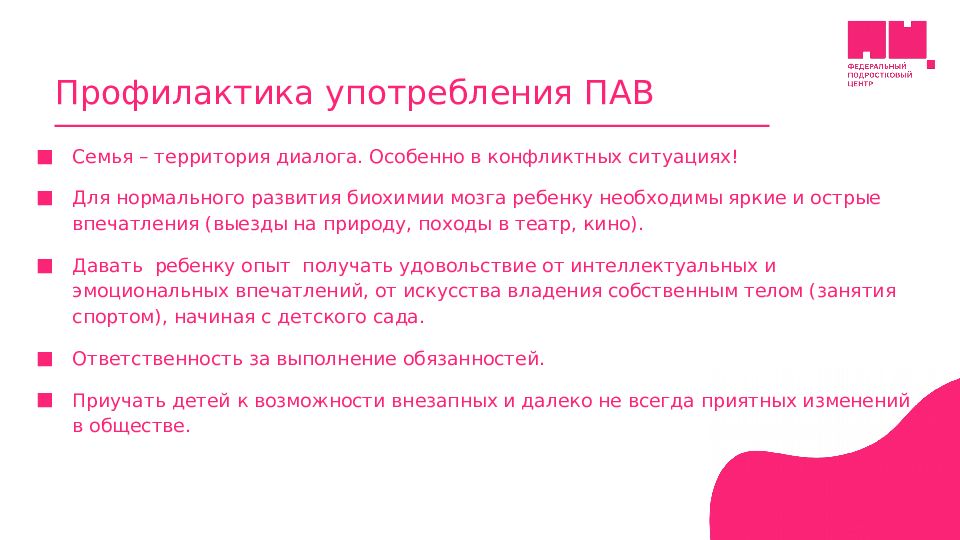 ФЕДЕРАЛЬНЫЙ ПОДРОСТКОВЫЙ ЦЕНТР

Профилактика употребления ПАВ

Семья – территория диалога. Особенно в конфликтных ситуациях!

Для нормального развития биохимии мозга ребенку необходимы яркие и острые впечатления (выезды на природу, походы в театр, кино).

Давать ребенку опыт получать удовольствие от интеллектуальных и эмоциональных впечатлений, от искусства владения собственным телом (занятия спортом), начиная с детского сада.

Ответственность за выполнение обязанностей.

Приучать детей к возможности внезапных и далеко не всегда приятных изменений в обществе.